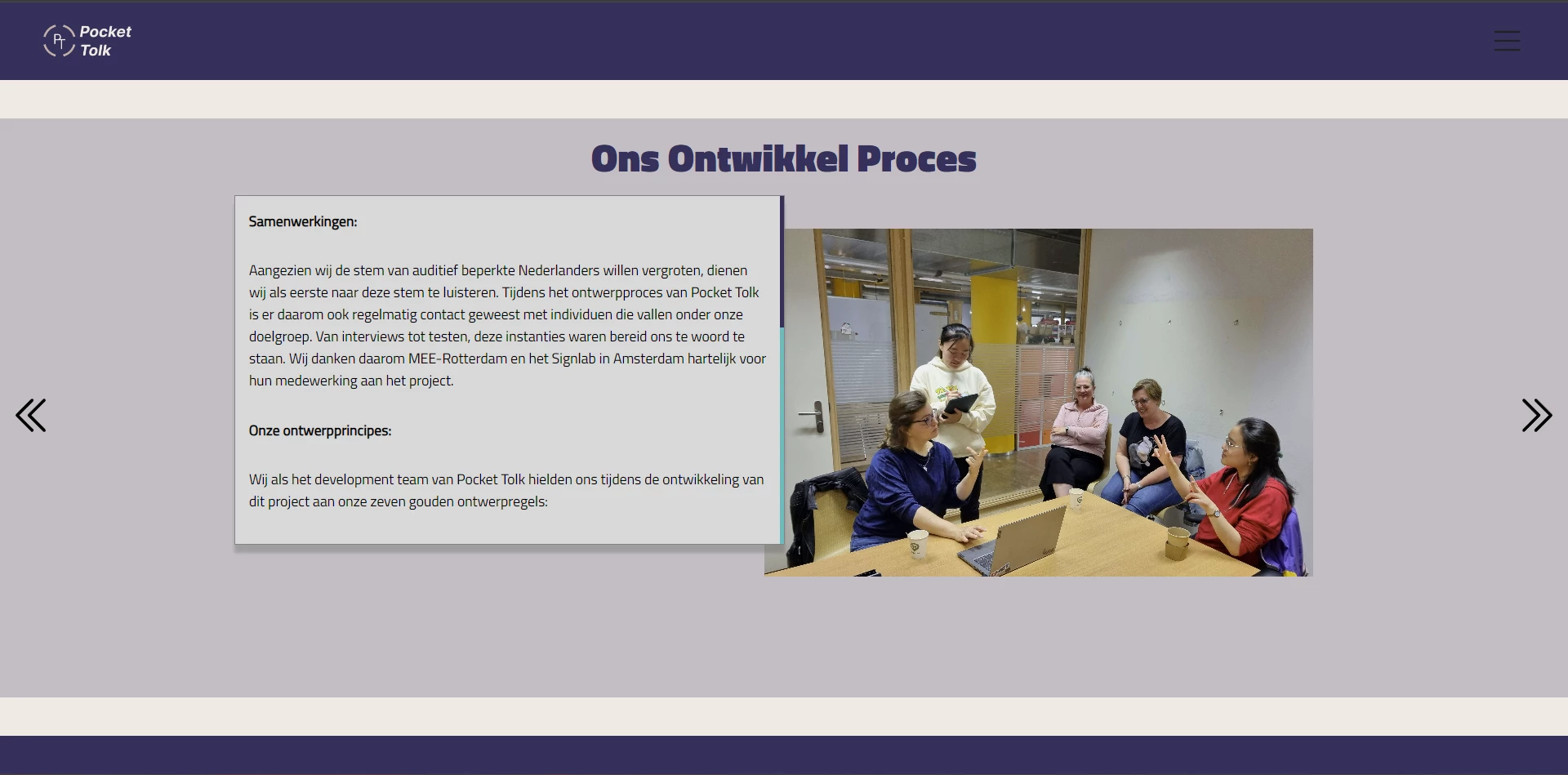 PT Pocket Tolk

Ons Ontwikkel Proces

Samenwerkingen:

Aangezien wij de stem van auditief beperkte Nederlanders willen vergroten, dienen wij als eerste naar deze stem te luisteren. Tijdens het ontwerpproces van Pocket Tolk is er daarom ook regelmatig contact geweest met individuen die vallen onder onze doelgroep. Van interviews tot testen, deze instanties waren bereid ons te woord te staan. Wij danken daarom MEE-Rotterdam en het Signlab in Amsterdam hartelijk voor hun medewerking aan het project.

Onze ontwerpprincipes:

Wij als het development team van Pocket Tolk hielden ons tijdens de ontwikkeling van dit project aan onze zeven gouden ontwerpregels: